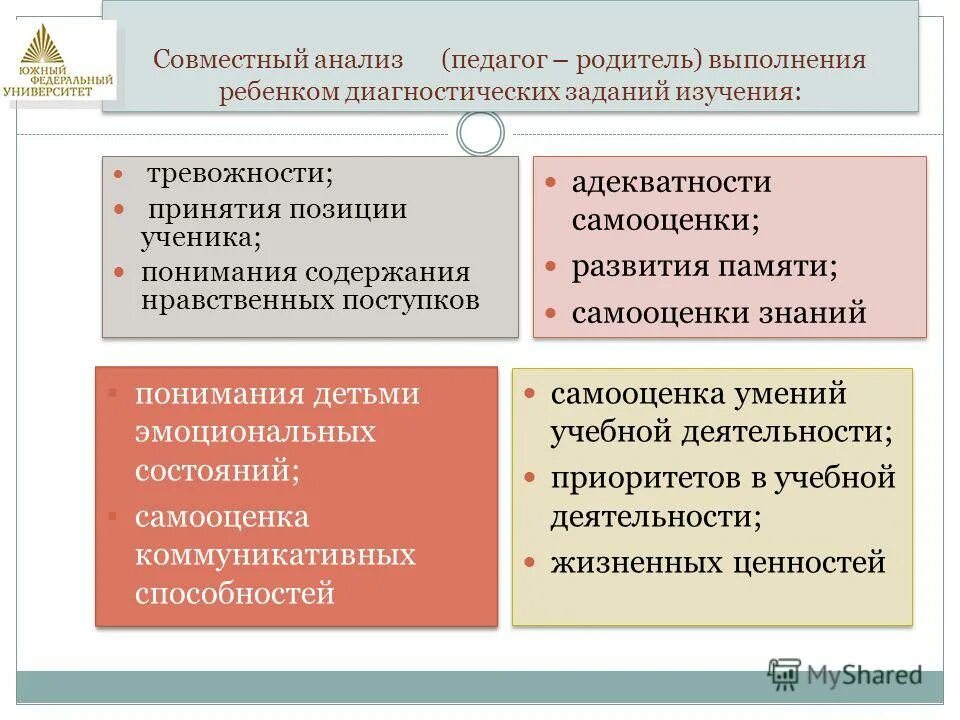 ЮЖНЫЙ ФЕДЕРАЛЬНЫЙ УНИВЕРСИТЕТ

Совместный анализ (педагог – родитель) выполнения ребенком диагностических заданий изучения:

- тревожности;
- принятия позиции ученика;
- понимания содержания нравственных поступков

- адекватности самооценки;
- развития памяти;
- самооценки знаний

- понимания детьми эмоциональных состояний;
- самооценка коммуникативных способностей

- самооценка умений учебной деятельности;
- приоритетов в учебной деятельности;
- жизненных ценностей

MyShared